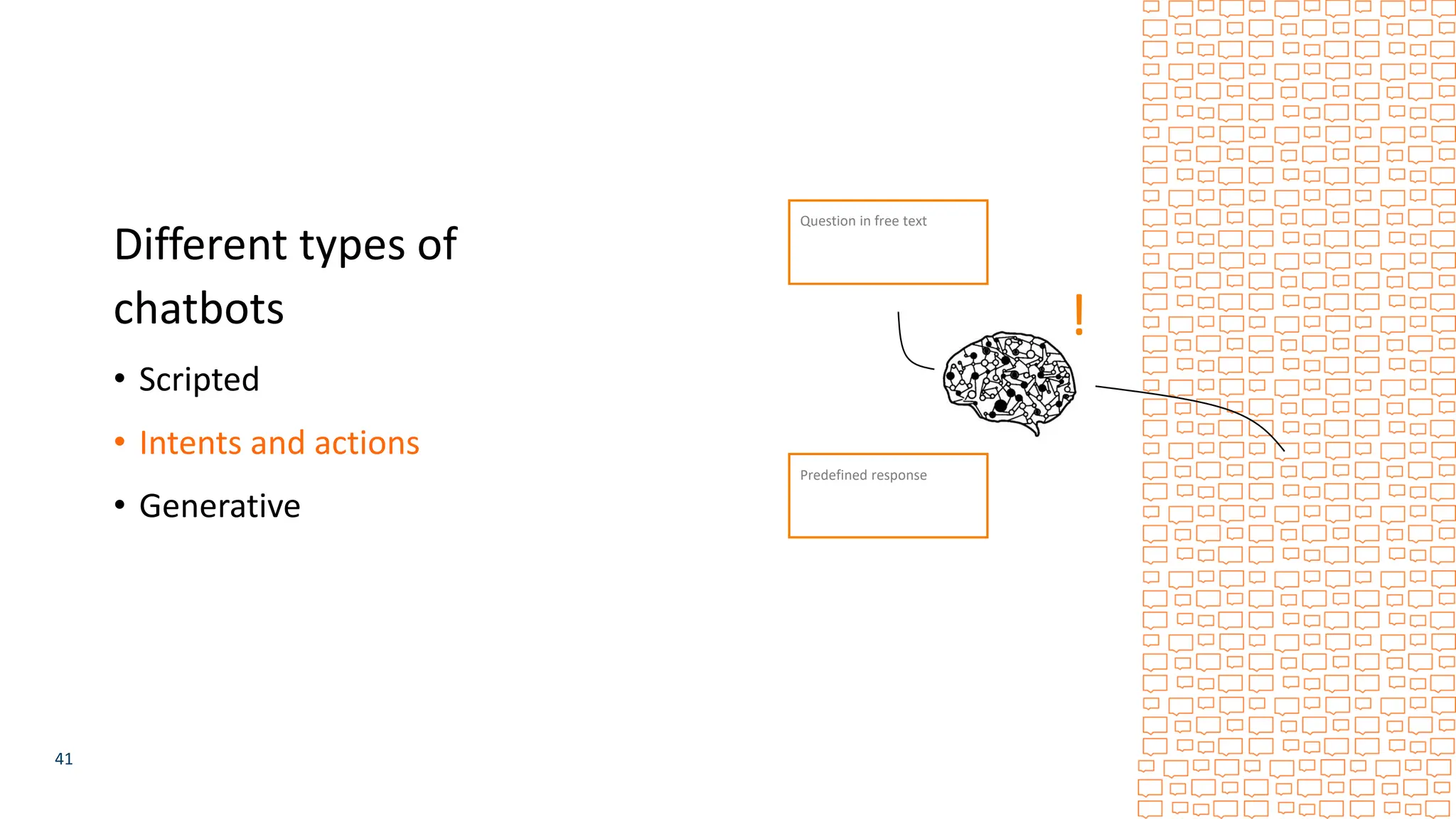 Different types of chatbots

• Scripted
• Intents and actions
• Generative

Question in free text

!

Predefined response

41